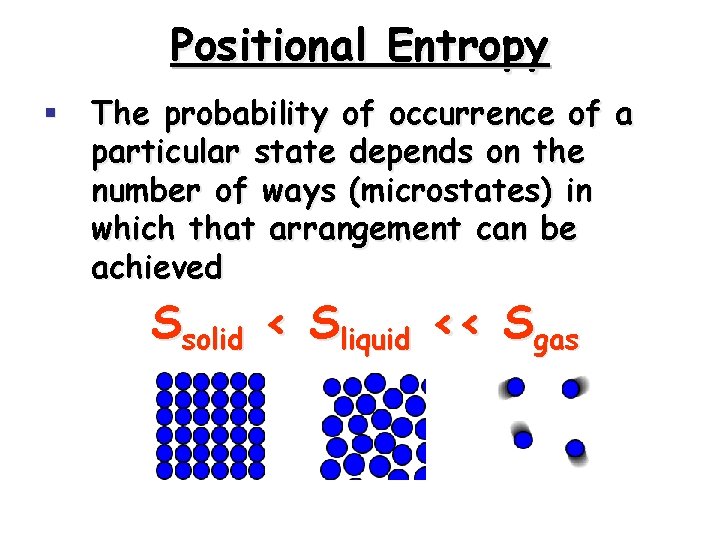 Positional Entropy

▪ The probability of occurrence of a particular state depends on the number of ways (microstates) in which that arrangement can be achieved

$S_{solid} < S_{liquid} << S_{gas}$